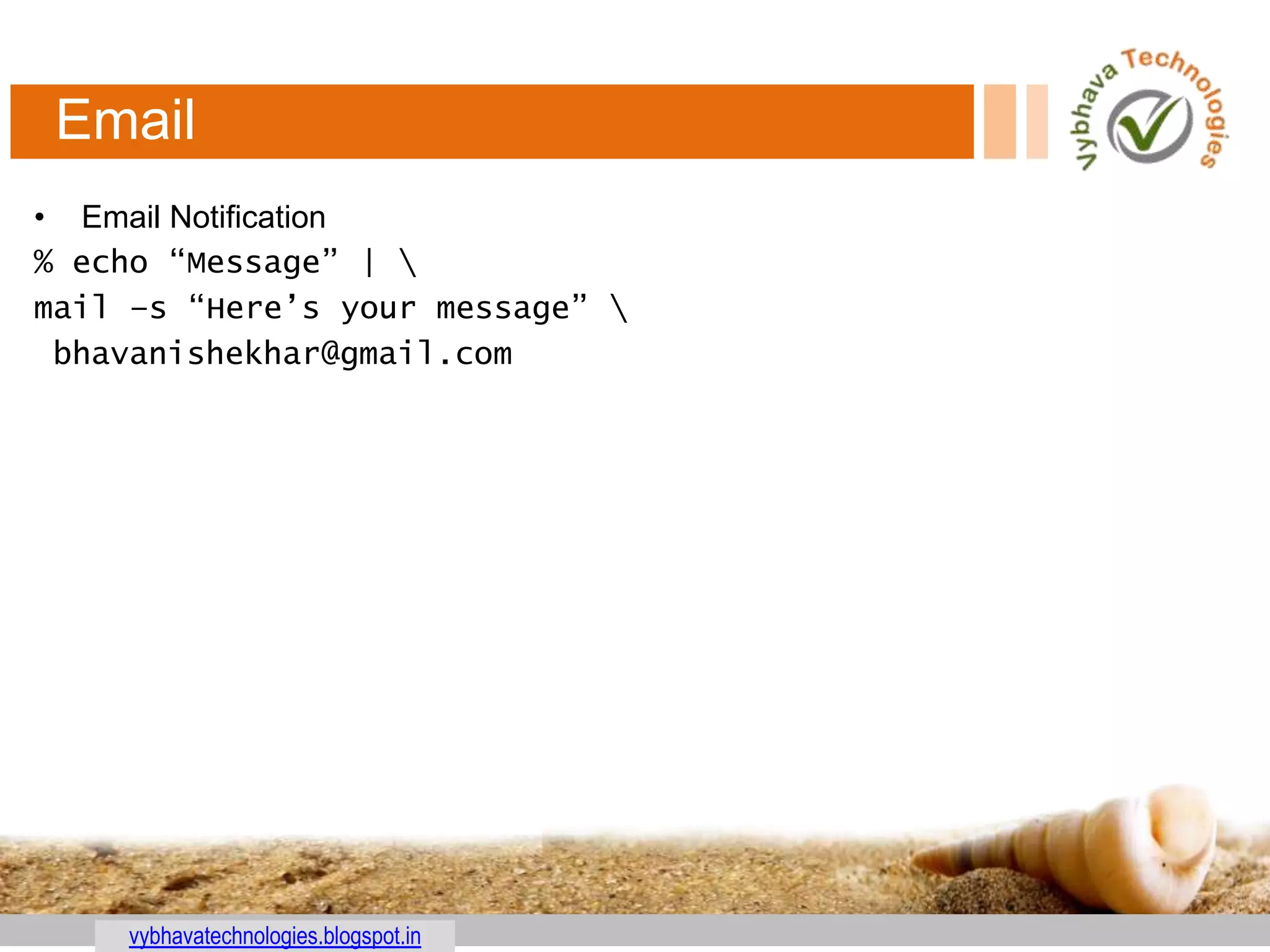 Email

Vybhava Technologies

• Email Notification

% echo “Message” | \
mail –s “Here’s your message” \
 bhavanishekhar@gmail.com

vybhavatechnologies.blogspot.in